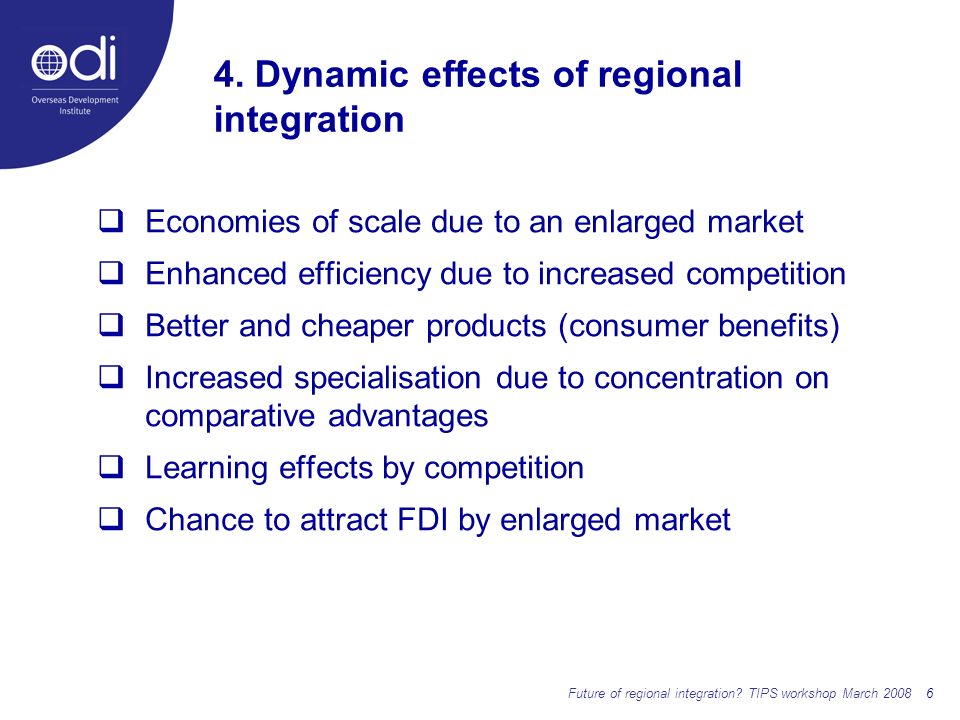 odi
Overseas Development Institute

4. Dynamic effects of regional integration

❑ Economies of scale due to an enlarged market
❑ Enhanced efficiency due to increased competition
❑ Better and cheaper products (consumer benefits)
❑ Increased specialisation due to concentration on comparative advantages
❑ Learning effects by competition
❑ Chance to attract FDI by enlarged market

Future of regional integration? TIPS workshop March 2008 6